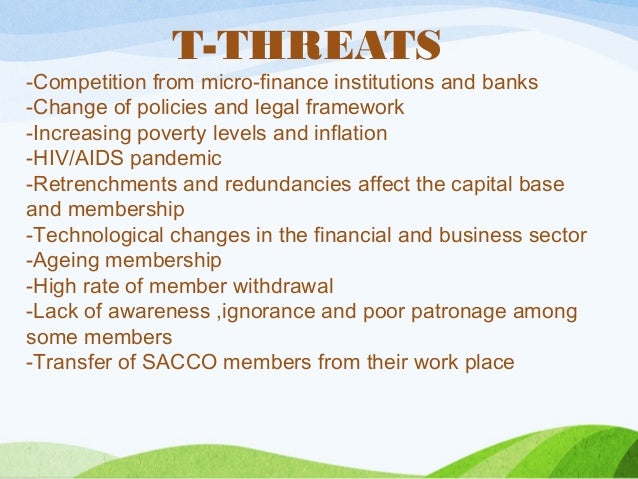 T-THREATS

-Competition from micro-finance institutions and banks
-Change of policies and legal framework
-Increasing poverty levels and inflation
-HIV/AIDS pandemic
-Retrenchments and redundancies affect the capital base and membership
-Technological changes in the financial and business sector
-Ageing membership
-High rate of member withdrawal
-Lack of awareness ,ignorance and poor patronage among some members
-Transfer of SACCO members from their work place